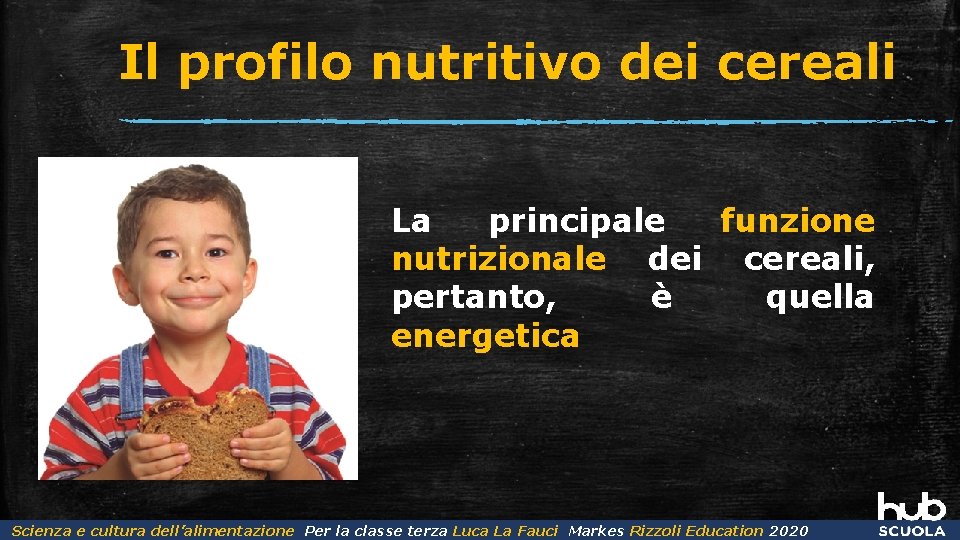 Il profilo nutritivo dei cereali

La principale funzione nutrizionale dei cereali, pertanto, è quella energetica

Scienza e cultura dell'alimentazione Per la classe terza Luca La Fauci Markes Rizzoli Education 2020

hub SCUOLA